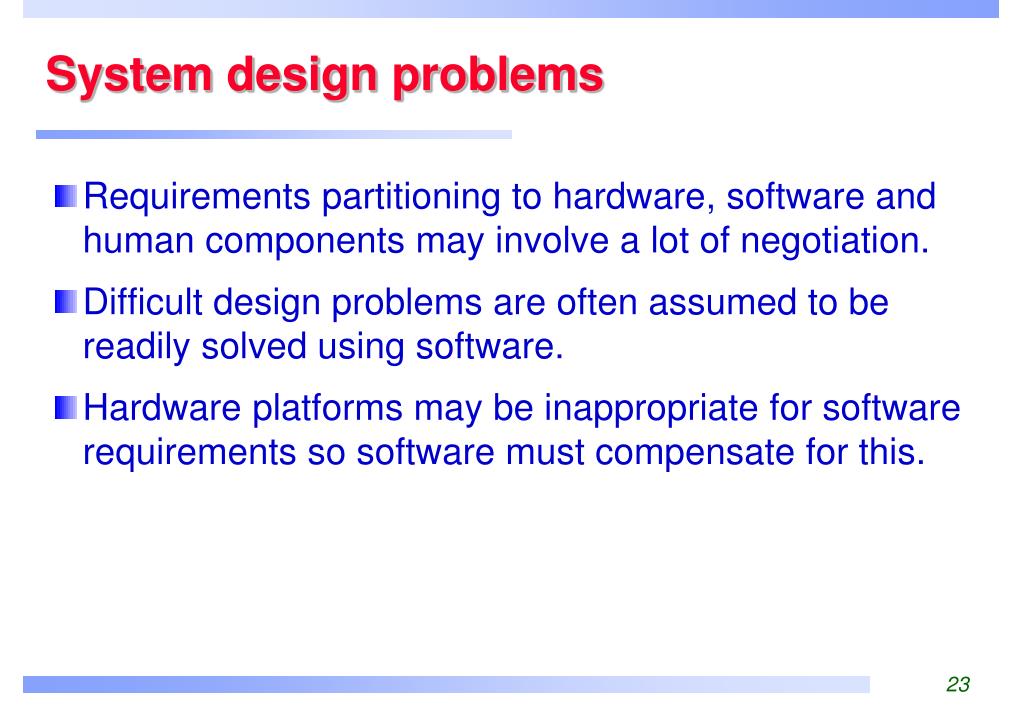 System design problems

Requirements partitioning to hardware, software and human components may involve a lot of negotiation.

Difficult design problems are often assumed to be readily solved using software.

Hardware platforms may be inappropriate for software requirements so software must compensate for this.

23